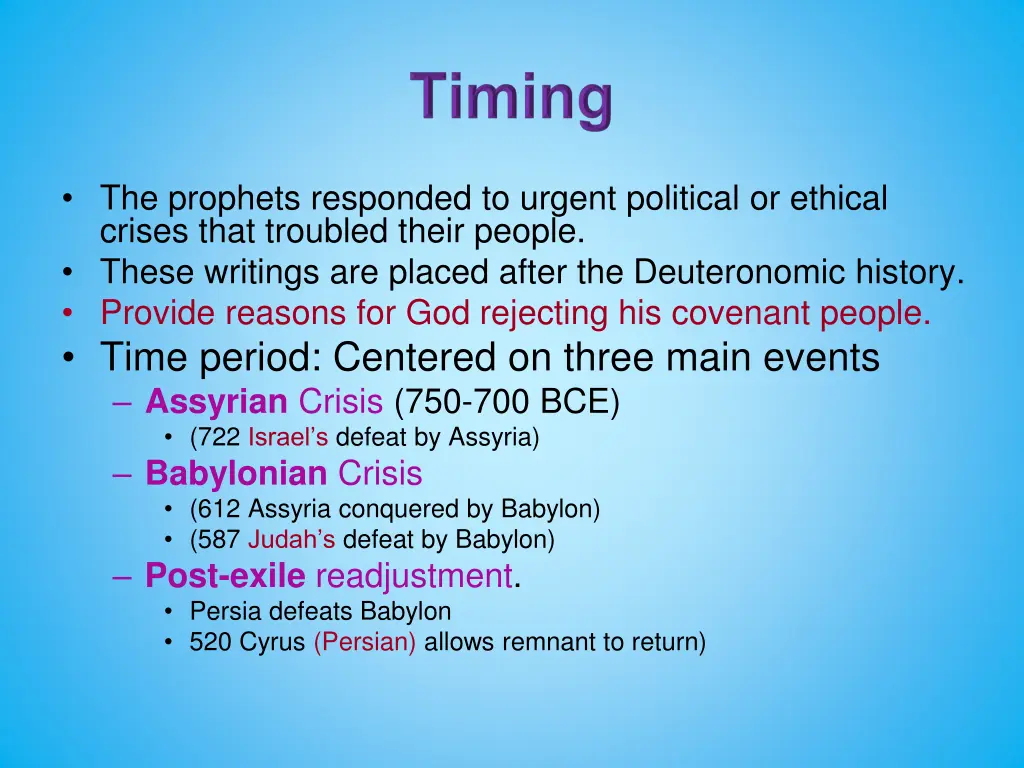 Timing

• The prophets responded to urgent political or ethical crises that troubled their people.
• These writings are placed after the Deuteronomic history.
• Provide reasons for God rejecting his covenant people.
• Time period: Centered on three main events
– Assyrian Crisis (750-700 BCE)
• (722 Israel's defeat by Assyria)
– Babylonian Crisis
• (612 Assyria conquered by Babylon)
• (587 Judah's defeat by Babylon)
– Post-exile readjustment.
• Persia defeats Babylon
• 520 Cyrus (Persian) allows remnant to return)